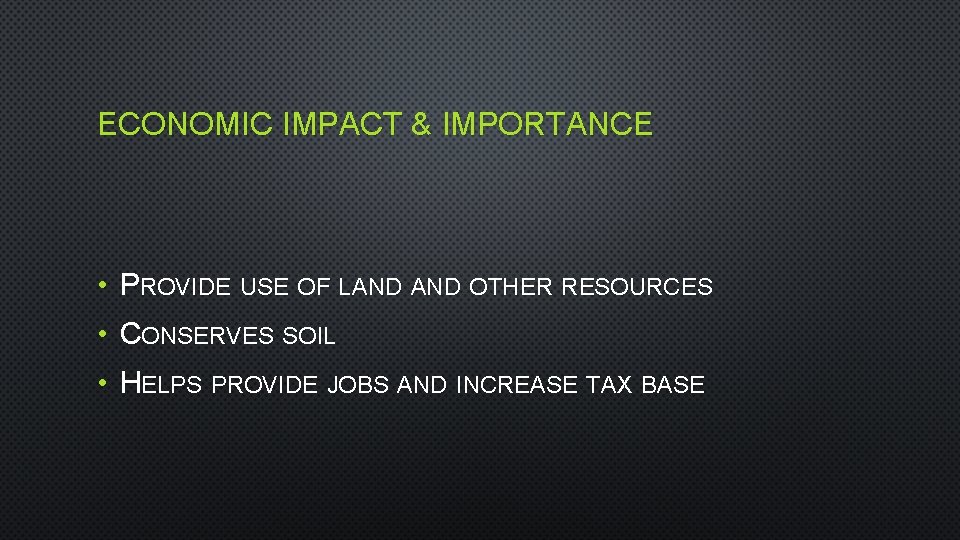 ECONOMIC IMPACT & IMPORTANCE

• PROVIDE USE OF LAND AND OTHER RESOURCES
• CONSERVES SOIL
• HELPS PROVIDE JOBS AND INCREASE TAX BASE